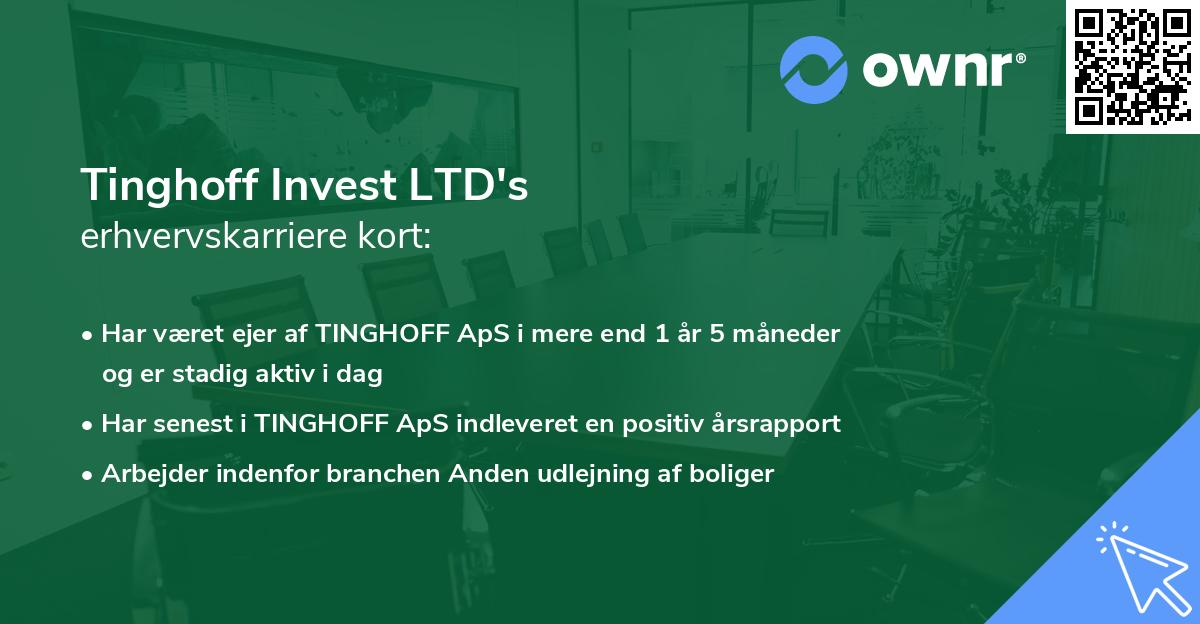 ownr®

Tinghoff Invest LTD's
erhvervskarriere kort:

• Har været ejer af TINGHOFF ApS i mere end 1 år 5 måneder og er stadig aktiv i dag
• Har senest i TINGHOFF ApS indleveret en positiv årsrapport
• Arbejder indenfor branchen Anden udlejning af boliger